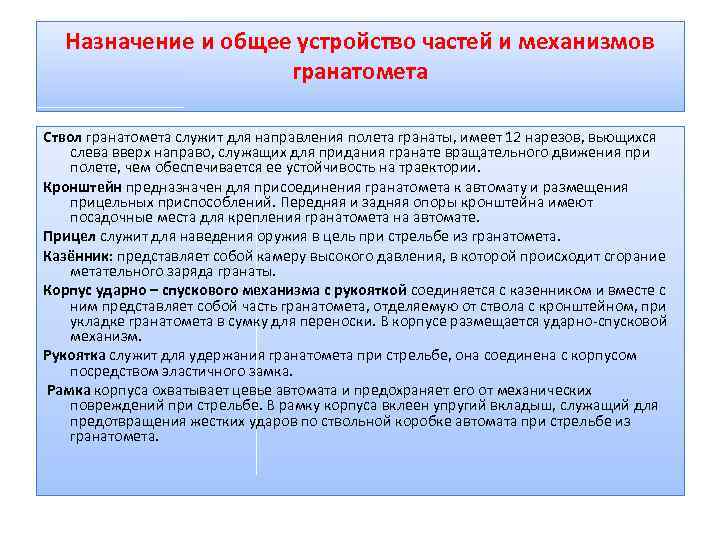 Назначение и общее устройство частей и механизмов гранатомета

Ствол гранатомета служит для направления полета гранаты, имеет 12 нарезов, вьющихся слева вверх направо, служащих для придания гранате вращательного движения при полете, чем обеспечивается ее устойчивость на траектории.

Кронштейн предназначен для присоединения гранатомета к автомату и размещения прицельных приспособлений. Передняя и задняя опоры кронштейна имеют посадочные места для крепления гранатомета на автомате.

Прицел служит для наведения оружия в цель при стрельбе из гранатомета.

Казённик: представляет собой камеру высокого давления, в которой происходит сгорание метательного заряда гранаты.

Корпус ударно – спускового механизма с рукояткой соединяется с казенником и вместе с ним представляет собой часть гранатомета, отделяемую от ствола с кронштейном, при укладке гранатомета в сумку для переноски. В корпусе размещается ударно-спусковой механизм.

Рукоятка служит для удержания гранатомета при стрельбе, она соединена с корпусом посредством эластичного замка.

Рамка корпуса охватывает цевье автомата и предохраняет его от механических повреждений при стрельбе. В рамку корпуса вклеен упругий вкладыш, служащий для предотвращения жестких ударов по ствольной коробке автомата при стрельбе из гранатомета.